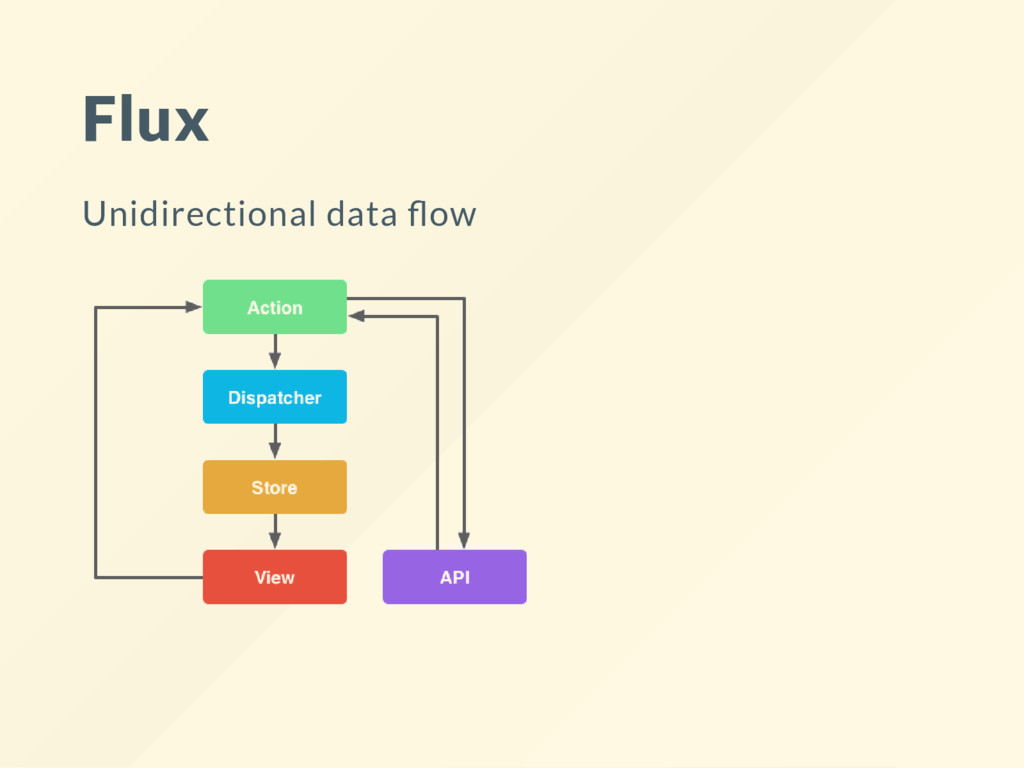 Flux

Unidirectional data flow

Action

Dispatcher

Store

View

API